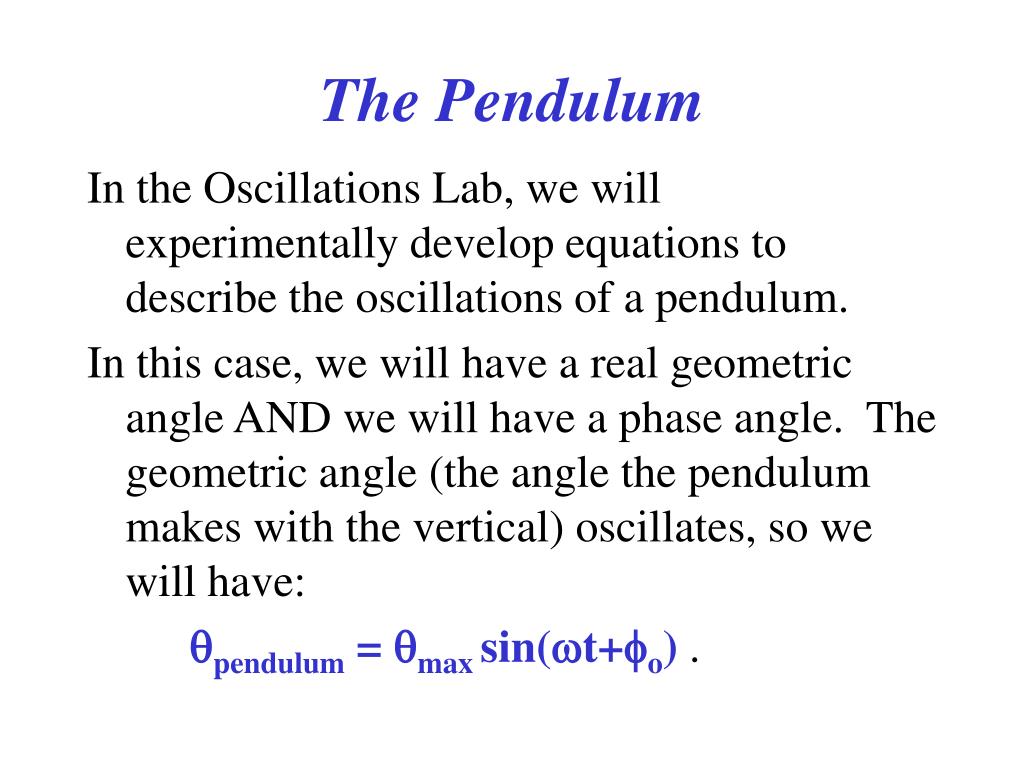 The Pendulum

In the Oscillations Lab, we will experimentally develop equations to describe the oscillations of a pendulum.

In this case, we will have a real geometric angle AND we will have a phase angle. The geometric angle (the angle the pendulum makes with the vertical) oscillates, so we will have:

$\theta_{pendulum} = \theta_{max} \sin(\omega t+\phi_o)$ .